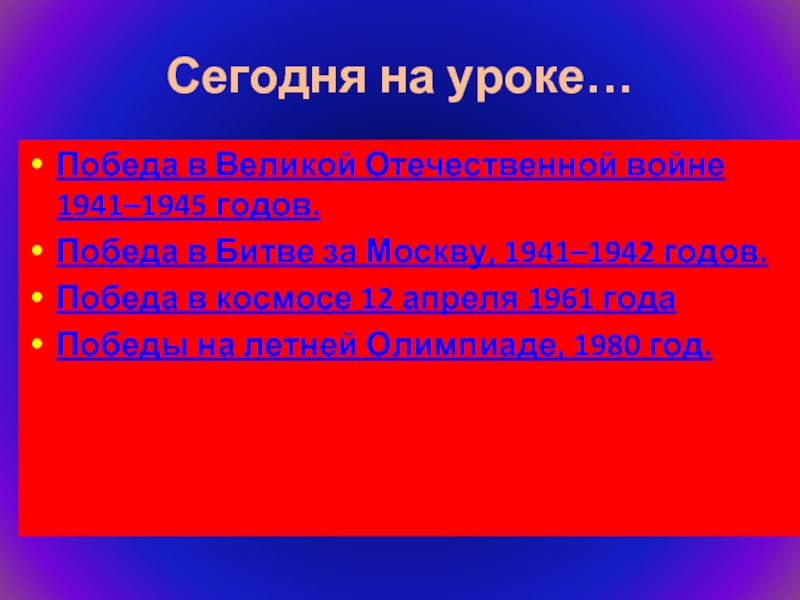 Сегодня на уроке…

• Победа в Великой Отечественной войне 1941–1945 годов.
• Победа в Битве за Москву, 1941–1942 годов.
• Победа в космосе 12 апреля 1961 года
• Победы на летней Олимпиаде, 1980 год.